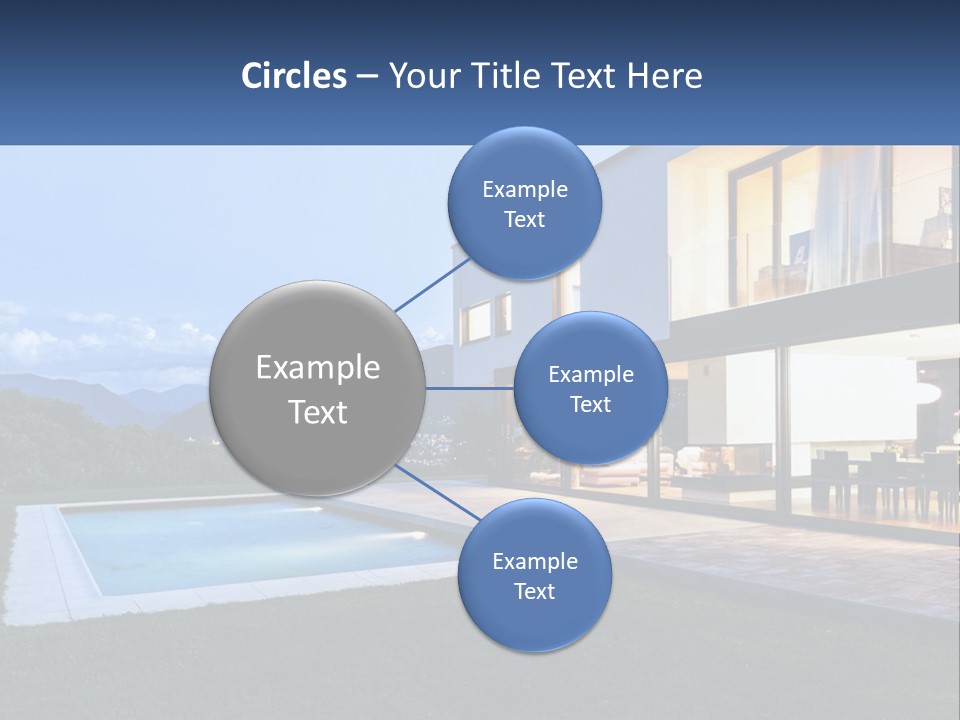 Circles – Your Title Text Here

Example Text

Example Text

Example Text

Example Text